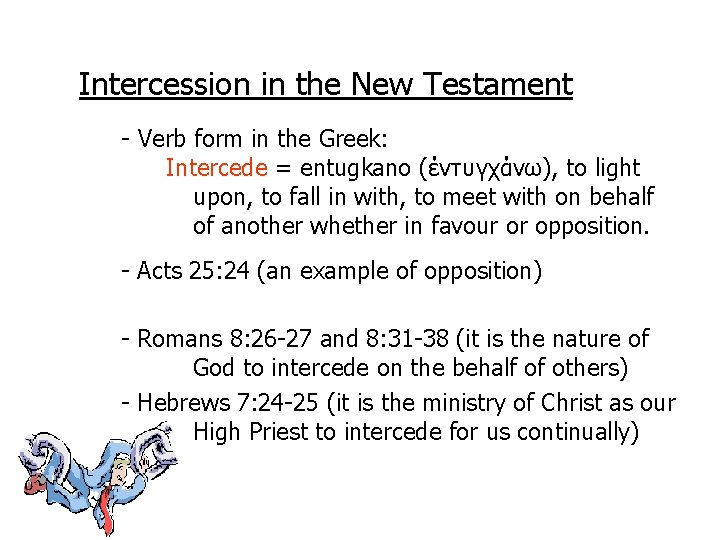 Intercession in the New Testament

- Verb form in the Greek:
Intercede = entugkano (ἐντυγχάνω), to light upon, to fall in with, to meet with on behalf of another whether in favour or opposition.

- Acts 25:24 (an example of opposition)

- Romans 8:26-27 and 8:31-38 (it is the nature of God to intercede on the behalf of others)

- Hebrews 7:24-25 (it is the ministry of Christ as our High Priest to intercede for us continually)